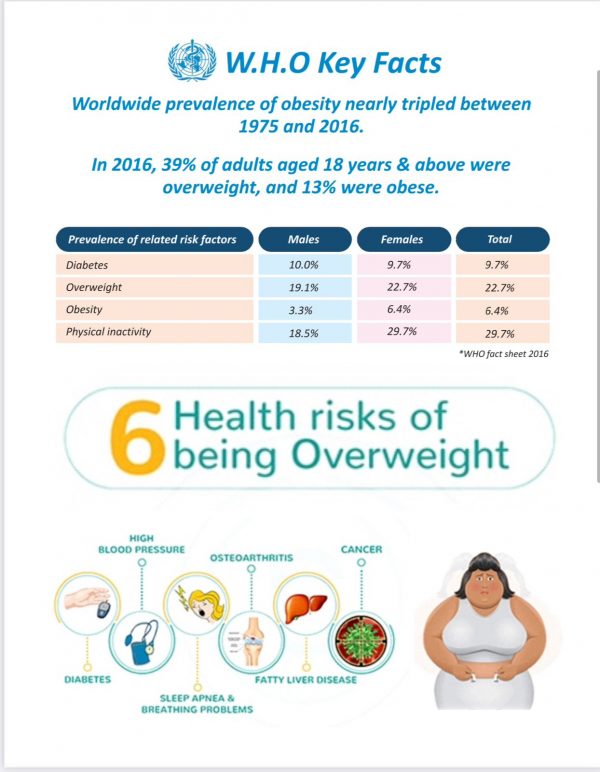 W.H.O Key Facts

Worldwide prevalence of obesity nearly tripled between 1975 and 2016.

In 2016, 39% of adults aged 18 years & above were overweight, and 13% were obese.

| Prevalence of related risk factors | Males | Females | Total |
|---|---|---|---|
| Diabetes | 10.0% | 9.7% | 9.7% |
| Overweight | 19.1% | 22.7% | 22.7% |
| Obesity | 3.3% | 6.4% | 6.4% |
| Physical inactivity | 18.5% | 29.7% | 29.7% |

*WHO fact sheet 2016

6 Health risks of being Overweight

HIGH BLOOD PRESSURE
OSTEOARTHRITIS
CANCER
DIABETES
SLEEP APNEA & BREATHING PROBLEMS
FATTY LIVER DISEASE